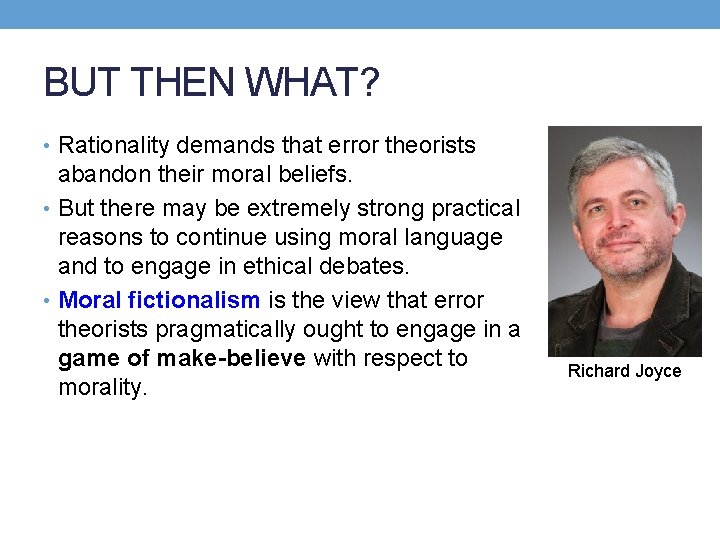 BUT THEN WHAT?

• Rationality demands that error theorists abandon their moral beliefs.

• But there may be extremely strong practical reasons to continue using moral language and to engage in ethical debates.

• Moral fictionalism is the view that error theorists pragmatically ought to engage in a game of make-believe with respect to morality.

Richard Joyce